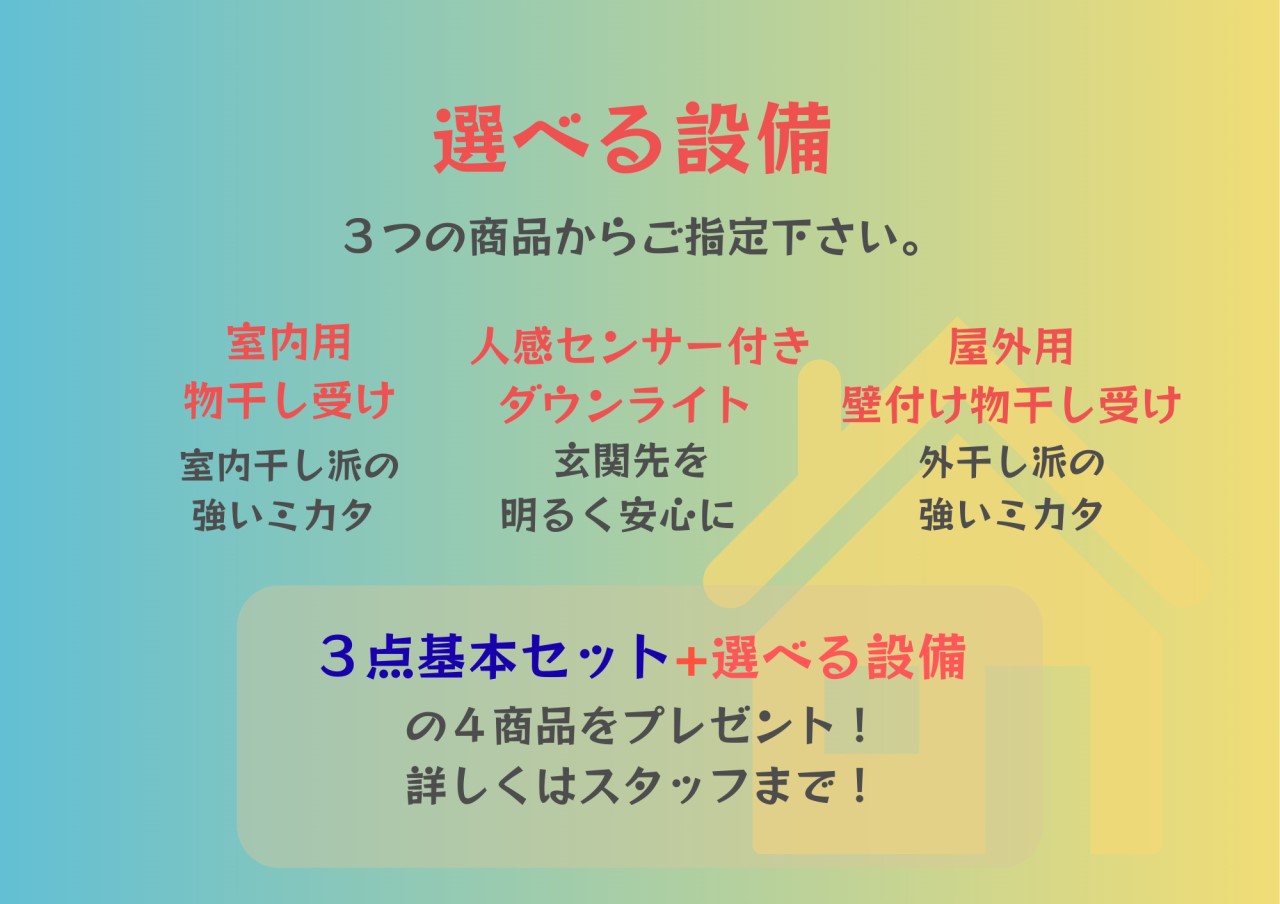 選べる設備

３つの商品からご指定下さい。

室内用
物干し受け
室内干し派の
強いミカタ

人感センサー付き
ダウンライト
玄関先を
明るく安心に

屋外用
壁付け物干し受け
外干し派の
強いミカタ

３点基本セット+選べる設備
の４商品をプレゼント！
詳しくはスタッフまで！